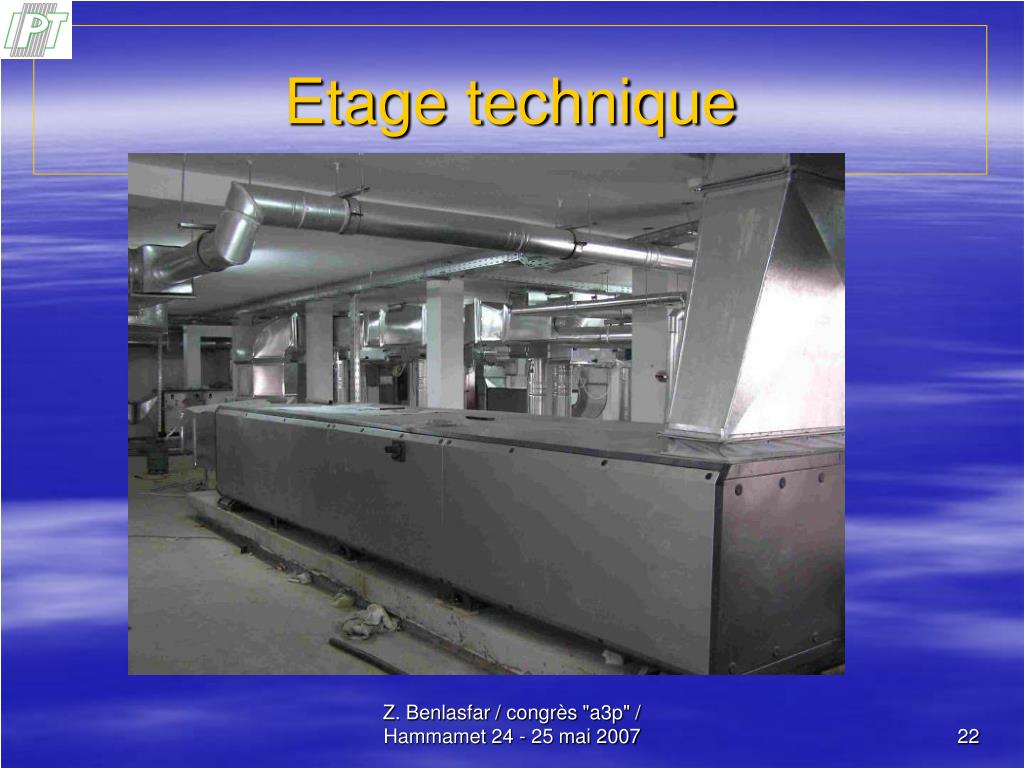 IPT

Etage technique

Z. Benlasfar / congrès "a3p" / Hammamet 24 - 25 mai 2007

22